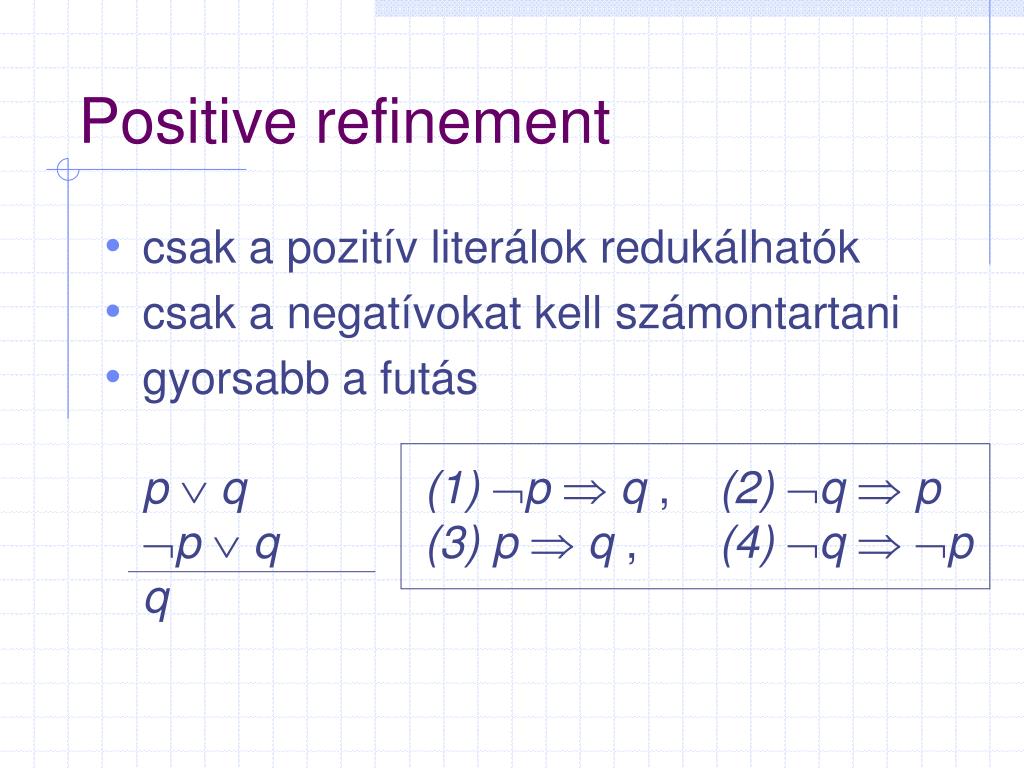 Positive refinement

• csak a pozitív literálok redukálhatók
• csak a negatívokat kell számontartani
• gyorsabb a futás

$p \vee q$
$\neg p \vee q$
$q$

(1) $\neg p \Rightarrow q$ , (2) $\neg q \Rightarrow p$
(3) $p \Rightarrow q$ , (4) $\neg q \Rightarrow \neg p$